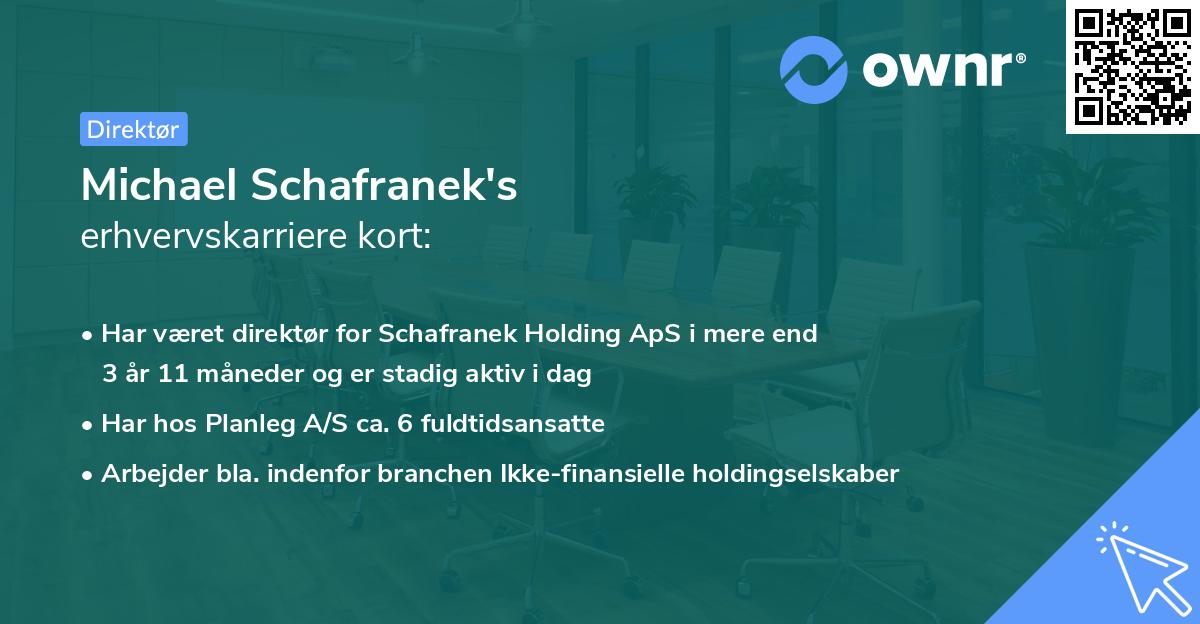 ownr®

Direktør

Michael Schafranek's
erhvervskarriere kort:

• Har været direktør for Schafranek Holding ApS i mere end 3 år 11 måneder og er stadig aktiv i dag
• Har hos Planleg A/S ca. 6 fuldtidsansatte
• Arbejder bla. indenfor branchen Ikke-finansielle holdingselskaber